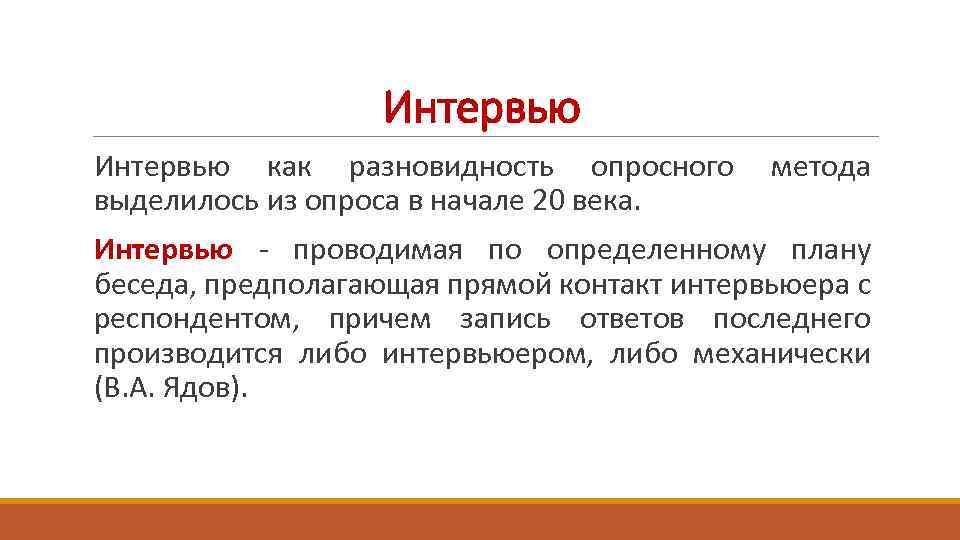 Интервью

Интервью как разновидность опросного метода выделилось из опроса в начале 20 века.

Интервью - проводимая по определенному плану беседа, предполагающая прямой контакт интервьюера с респондентом, причем запись ответов последнего производится либо интервьюером, либо механически (В.А. Ядов).